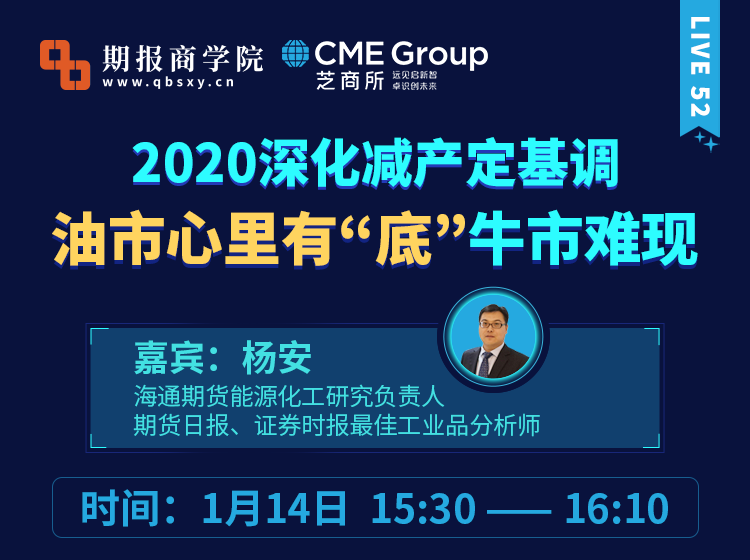 期报商学院
www.qbsxy.cn

CME Group
芝商所 远见启新智 卓识创未来

LIVE 52

2020深化减产定基调
油市心里有“底”牛市难现

嘉宾：杨安
海通期货能源化工研究负责人
期货日报、证券时报最佳工业品分析师

时间：1月14日 15:30 —— 16:10